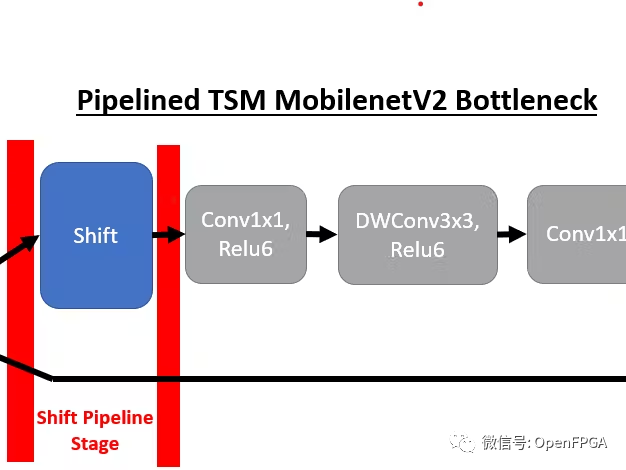 Pipelined TSM MobilenetV2 Bottleneck

Shift

Conv1x1, Relu6

DWConv3x3, Relu6

Conv1x1

Shift Pipeline Stage

微信号: OpenFPGA